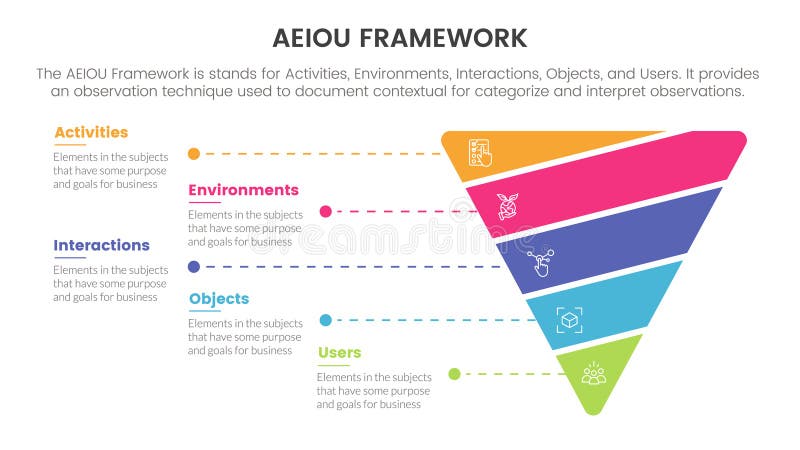 AEIOU FRAMEWORK

The AEIOU Framework is stands for Activities, Environments, Interactions, Objects, and Users. It provides an observation technique used to document contextual for categorize and interpret observations.

Activities

Elements in the subjects that have some purpose and goals for business

Environments

Elements in the subjects that have some purpose and goals for business

Interactions

Elements in the subjects that have some purpose and goals for business

Objects

Elements in the subjects that have some purpose and goals for business

Users

Elements in the subjects that have some purpose and goals for business

dreamstime